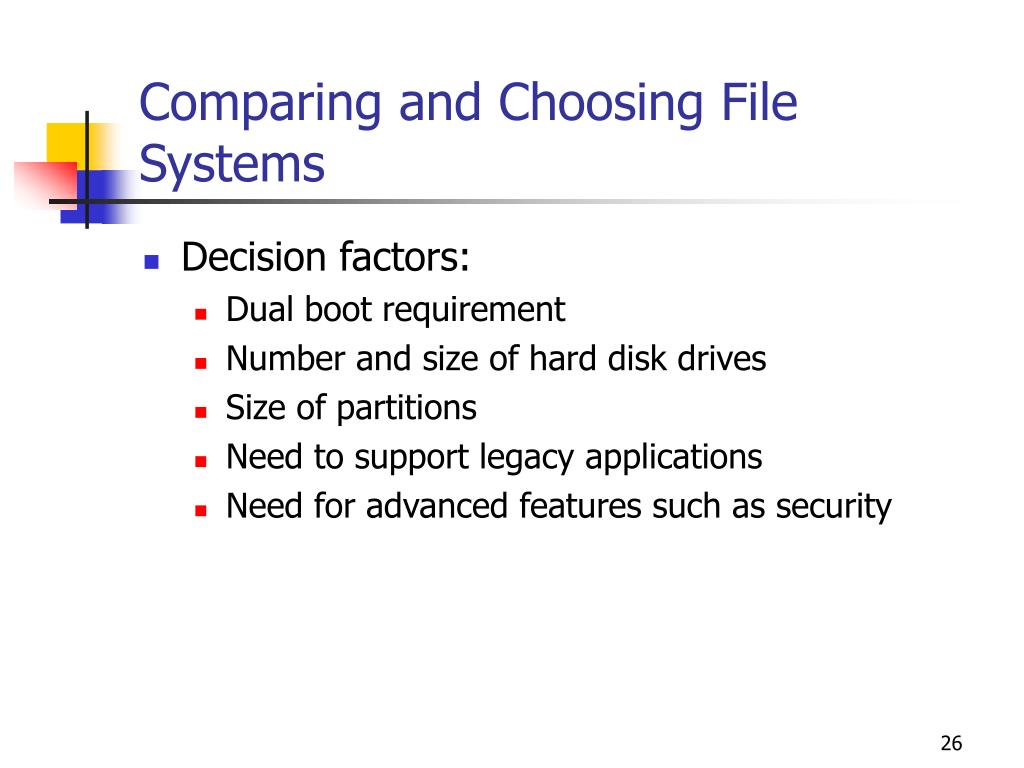 Comparing and Choosing File Systems

- Decision factors:
  - Dual boot requirement
  - Number and size of hard disk drives
  - Size of partitions
  - Need to support legacy applications
  - Need for advanced features such as security

26